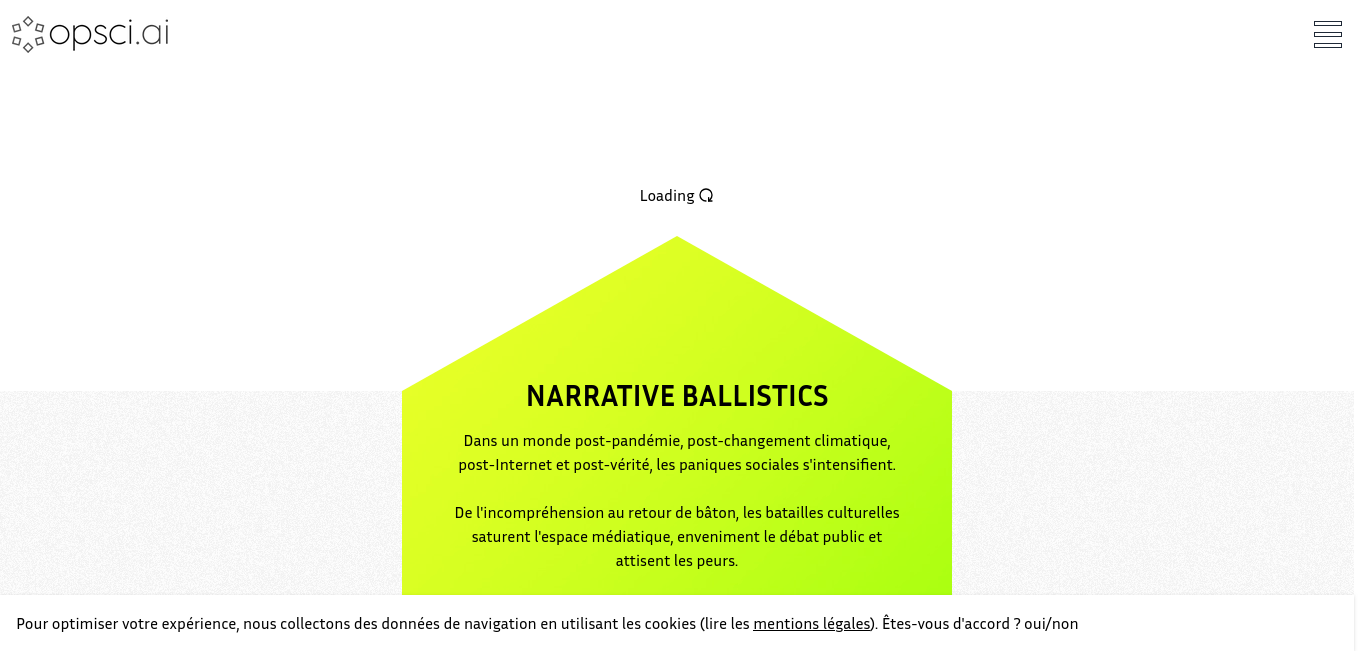 opsci.ai

Loading

NARRATIVE BALLISTICS

Dans un monde post-pandémie, post-changement climatique, post-Internet et post-vérité, les paniques sociales s'intensifient.

De l'incompréhension au retour de bâton, les batailles culturelles saturent l'espace médiatique, enveniment le débat public et attisent les peurs.

Pour optimiser votre expérience, nous collectons des données de navigation en utilisant les cookies (lire les mentions légales). Êtes-vous d'accord ? oui/non